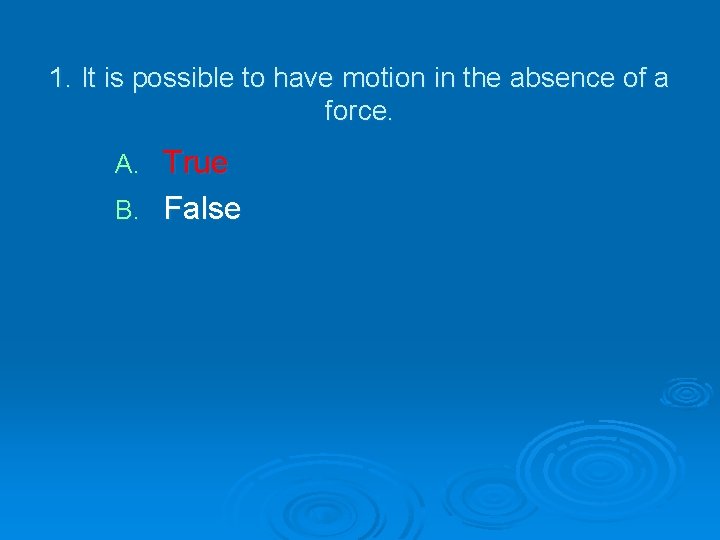 1. It is possible to have motion in the absence of a force.

A. True
B. False